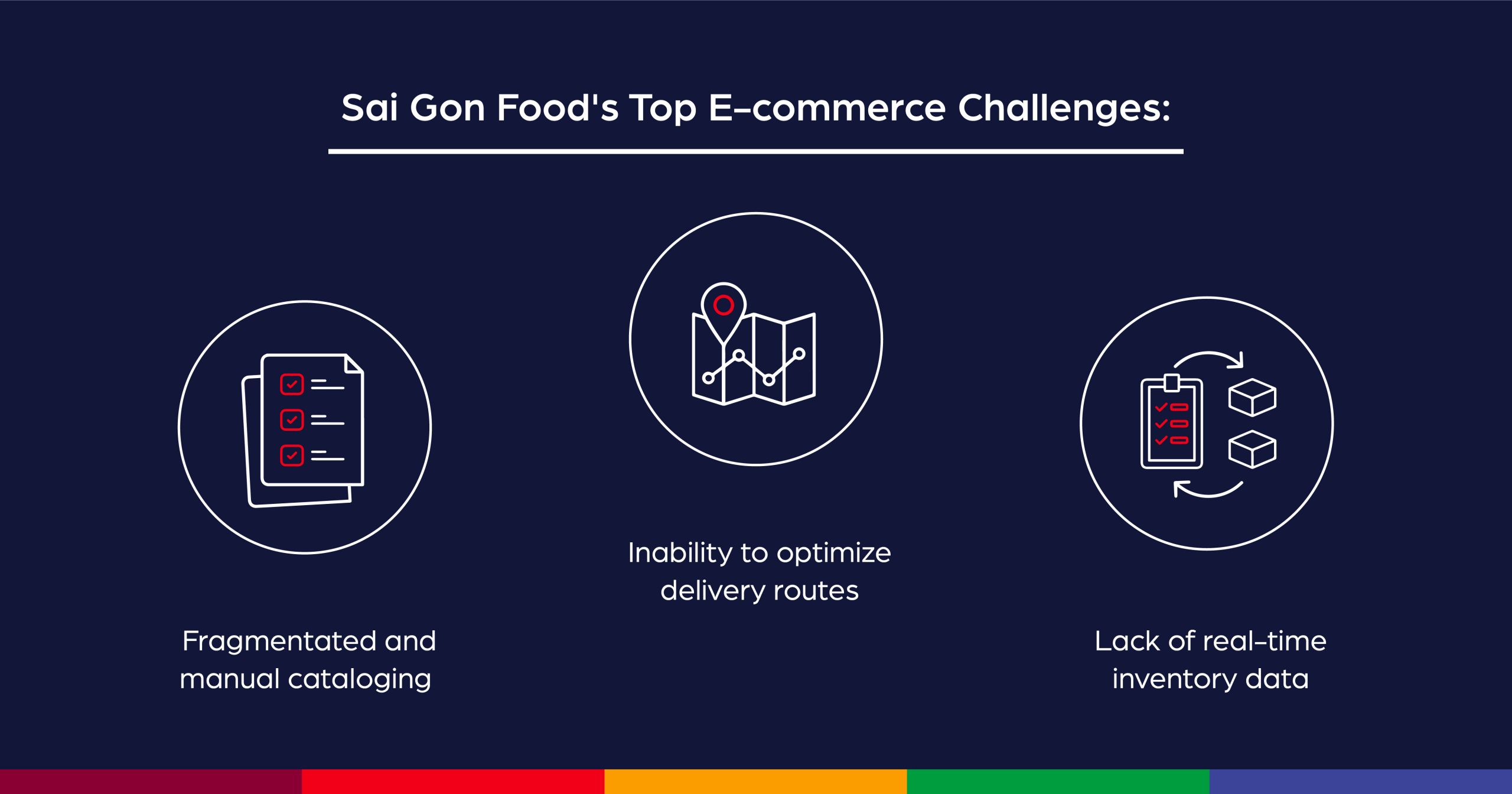 Sai Gon Food's Top E-commerce Challenges:

Fragmentated and manual cataloging

Inability to optimize delivery routes

Lack of real-time inventory data